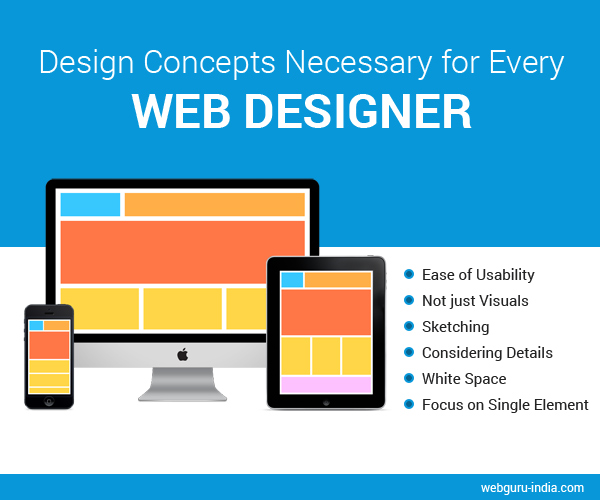 Design Concepts Necessary for Every
WEB DESIGNER

- Ease of Usability
- Not just Visuals
- Sketching
- Considering Details
- White Space
- Focus on Single Element

webguru-india.com